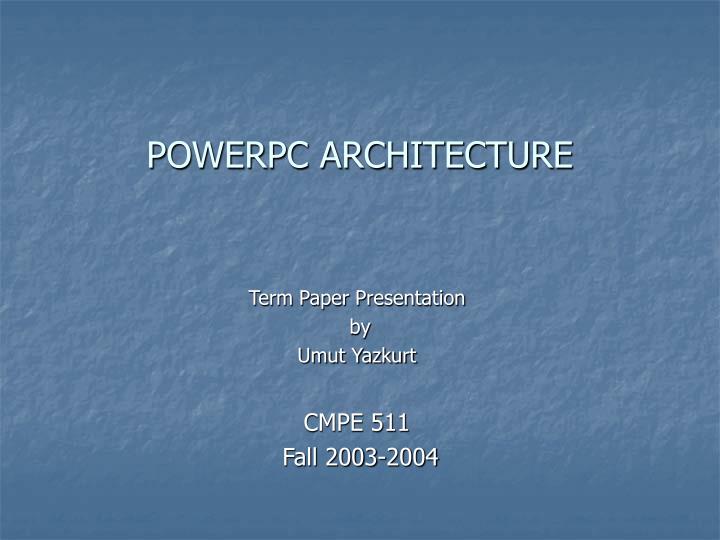 POWERPC ARCHITECTURE

Term Paper Presentation
by
Umut Yazkurt

CMPE 511
Fall 2003-2004